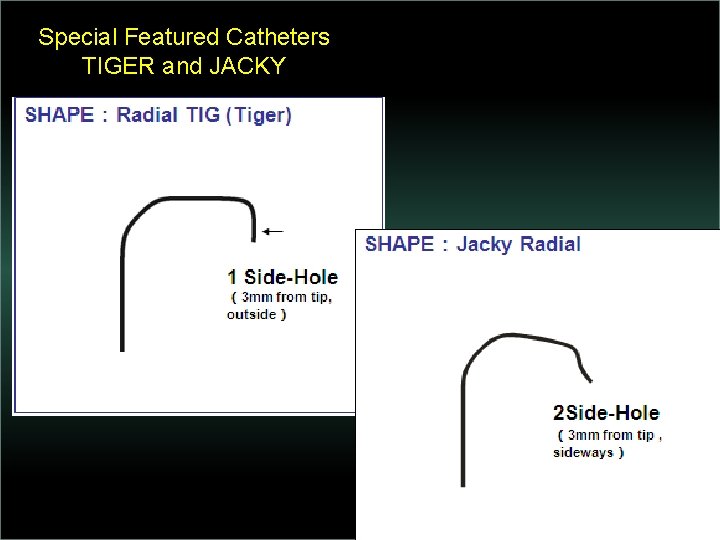 Special Featured Catheters
TIGER and JACKY

SHAPE : Radial TIG (Tiger)

1 Side-Hole
( 3mm from tip, outside )

SHAPE : Jacky Radial

2Side-Hole
( 3mm from tip , sideways )